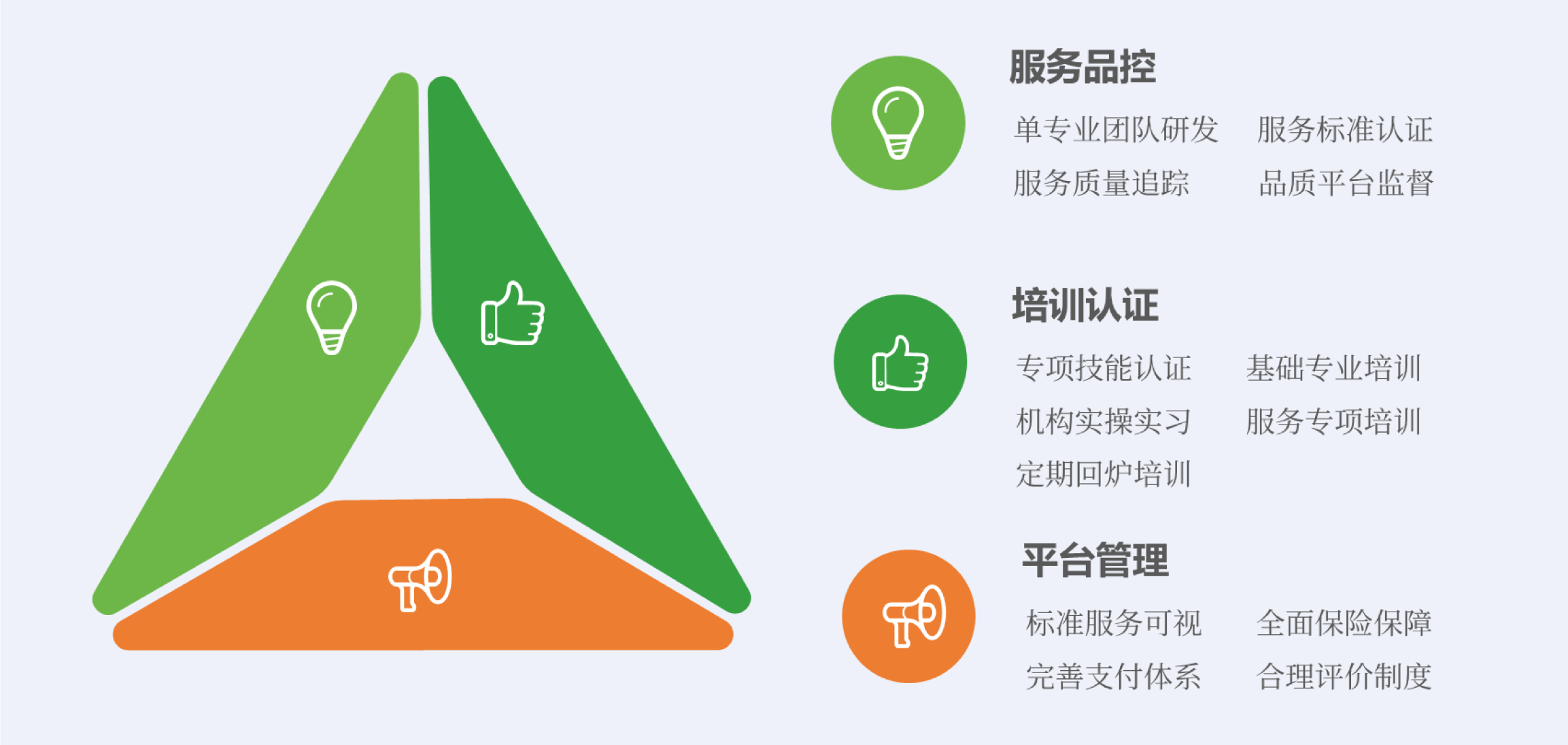 服务品控

单专业团队研发　服务标准认证
服务质量追踪　品质平台监督

培训认证

专项技能认证　基础专业培训
机构实操实习　服务专项培训
定期回炉培训

平台管理

标准服务可视　全面保险保障
完善支付体系　合理评价制度